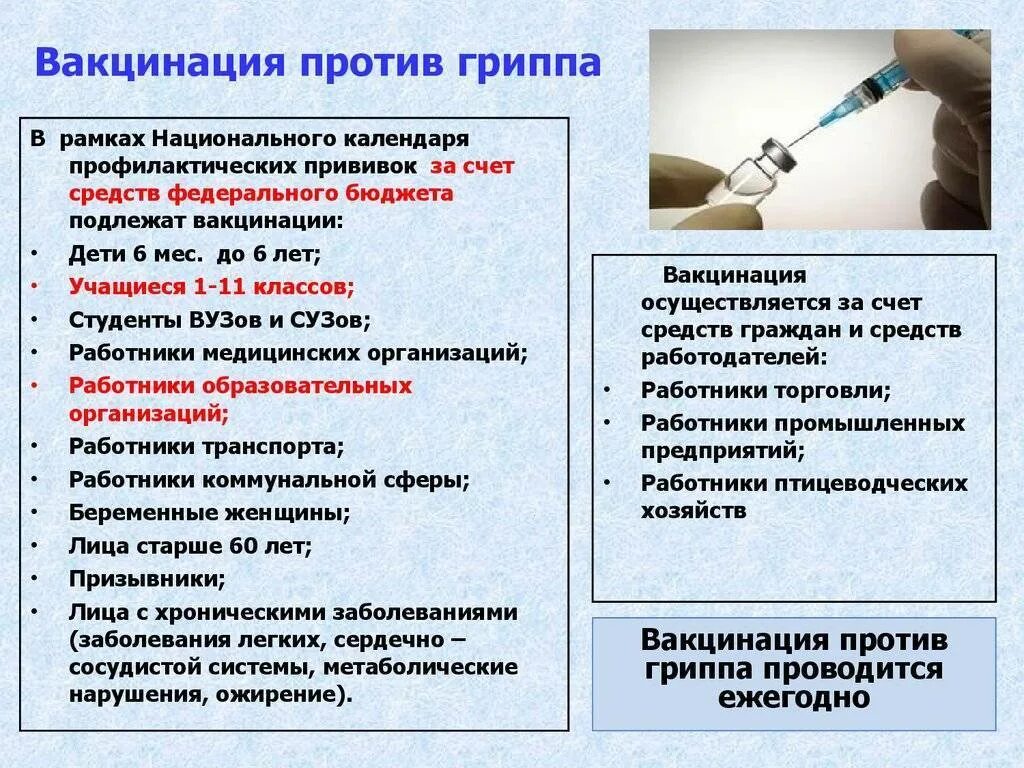 Вакцинация против гриппа

В рамках Национального календаря профилактических прививок за счет средств федерального бюджета подлежат вакцинации:

• Дети 6 мес. до 6 лет;
• Учащиеся 1-11 классов;
• Студенты ВУЗов и СУЗов;
• Работники медицинских организаций;
• Работники образовательных организаций;
• Работники транспорта;
• Работники коммунальной сферы;
• Беременные женщины;
• Лица старше 60 лет;
• Призывники;
• Лица с хроническими заболеваниями (заболевания легких, сердечно – сосудистой системы, метаболические нарушения, ожирение).

Вакцинация осуществляется за счет средств граждан и средств работодателей:

• Работники торговли;
• Работники промышленных предприятий;
• Работники птицеводческих хозяйств

Вакцинация против гриппа проводится ежегодно